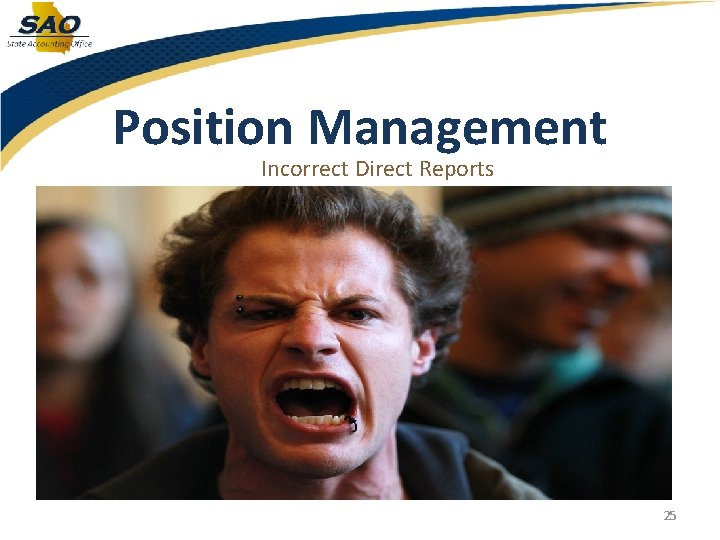 SAO
State Accounting Office

Position Management

Incorrect Direct Reports

25